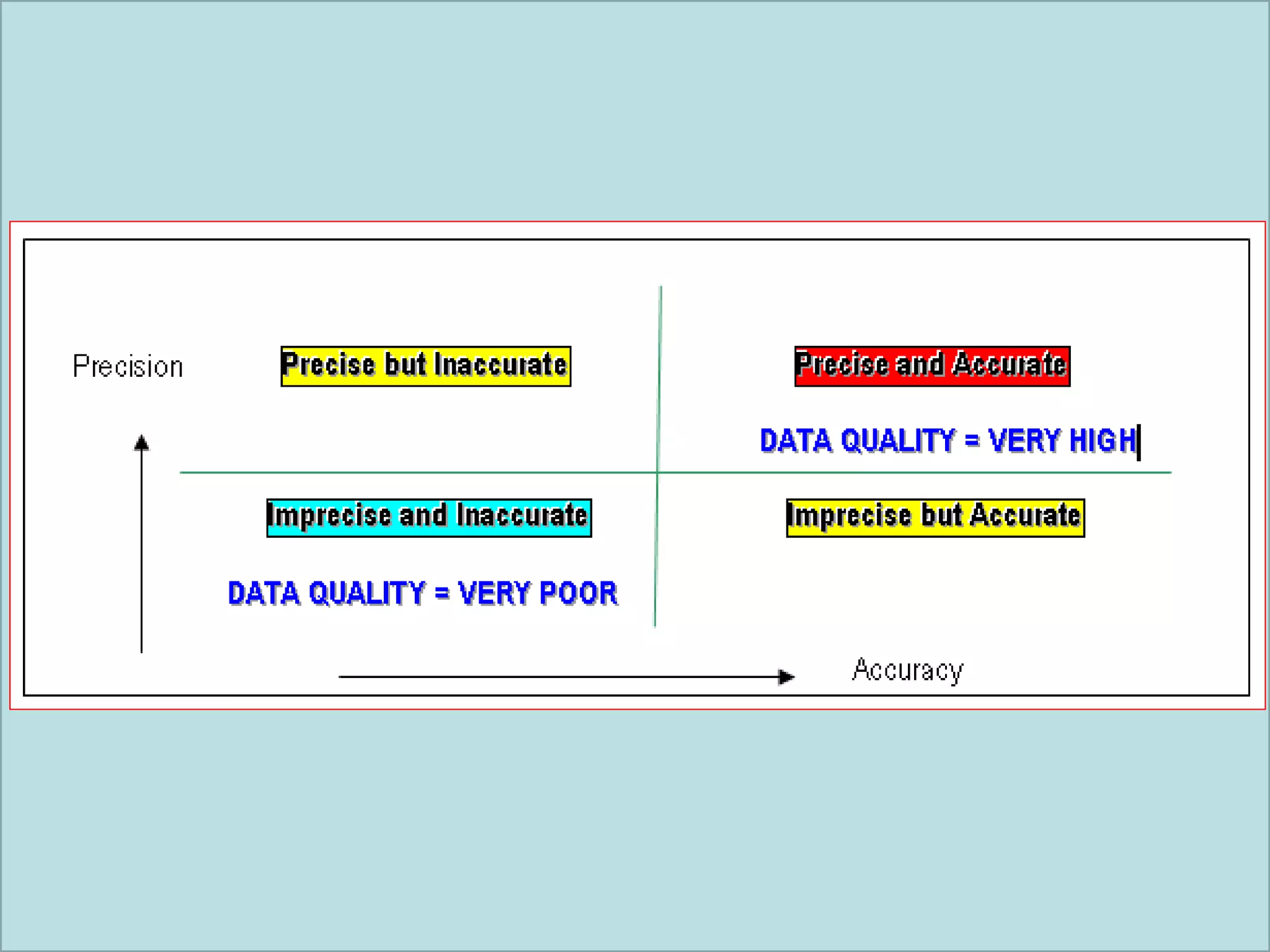 Precision

Precise but Inaccurate

Precise and Accurate

DATA QUALITY = VERY HIGH

Imprecise and Inaccurate

Imprecise but Accurate

DATA QUALITY = VERY POOR

Accuracy